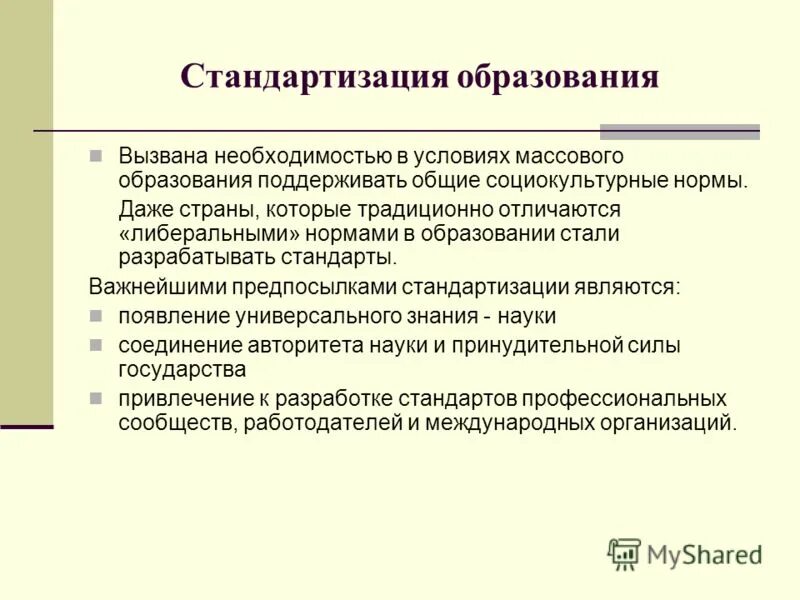 Стандартизация образования

Вызвана необходимостью в условиях массового образования поддерживать общие социокультурные нормы.

Даже страны, которые традиционно отличаются «либеральными» нормами в образовании стали разрабатывать стандарты.

Важнейшими предпосылками стандартизации являются:

появление универсального знания - науки

соединение авторитета науки и принудительной силы государства

привлечение к разработке стандартов профессиональных сообществ, работодателей и международных организаций.

MyShared